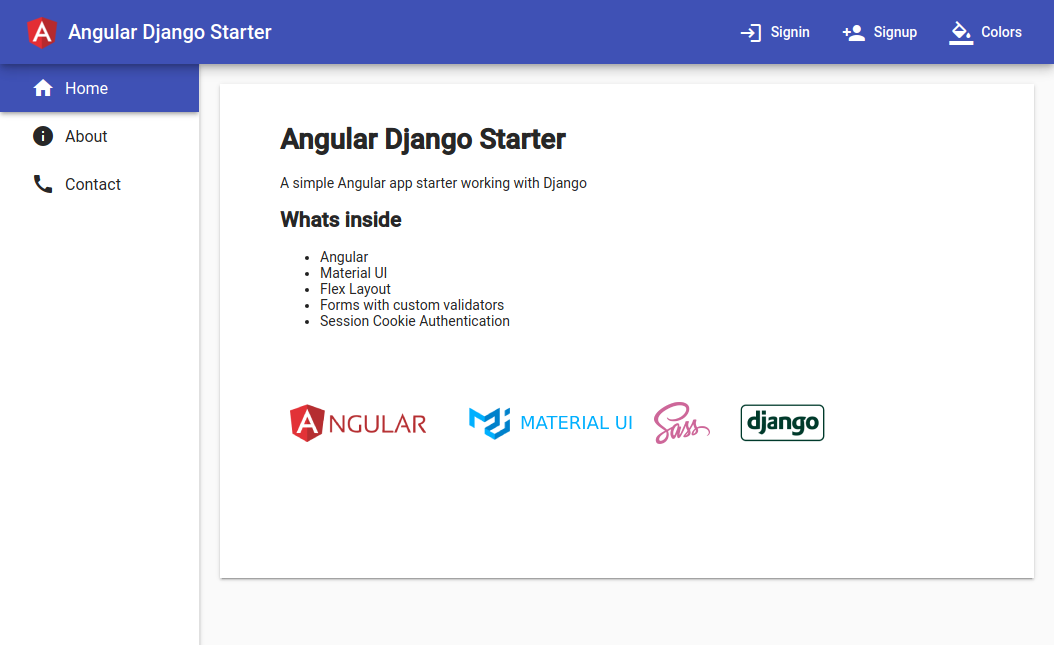 Angular Django Starter

Signin Signup Colors

Home
About
Contact

Angular Django Starter

A simple Angular app starter working with Django

Whats inside

- Angular
- Material UI
- Flex Layout
- Forms with custom validators
- Session Cookie Authentication

ANGULAR MATERIAL UI Sass django